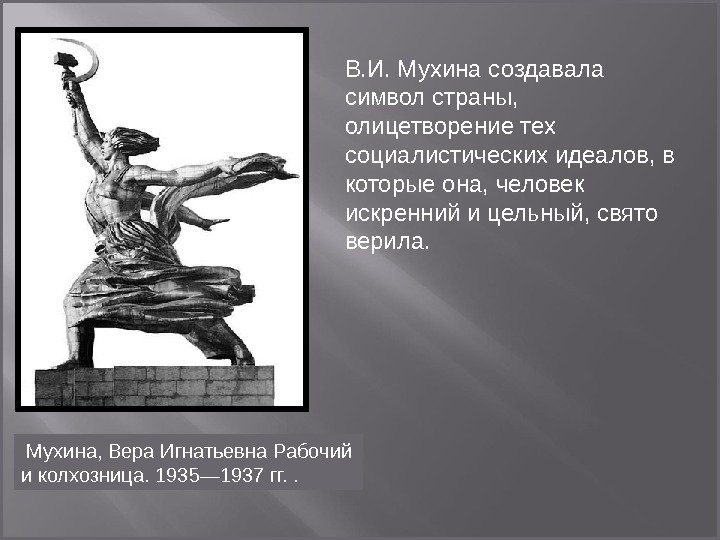 В.И. Мухина создавала символ страны, олицетворение тех социалистических идеалов, в которые она, человек искренний и цельный, свято верила.

Мухина, Вера Игнатьевна Рабочий и колхозница. 1935—1937 гг. .